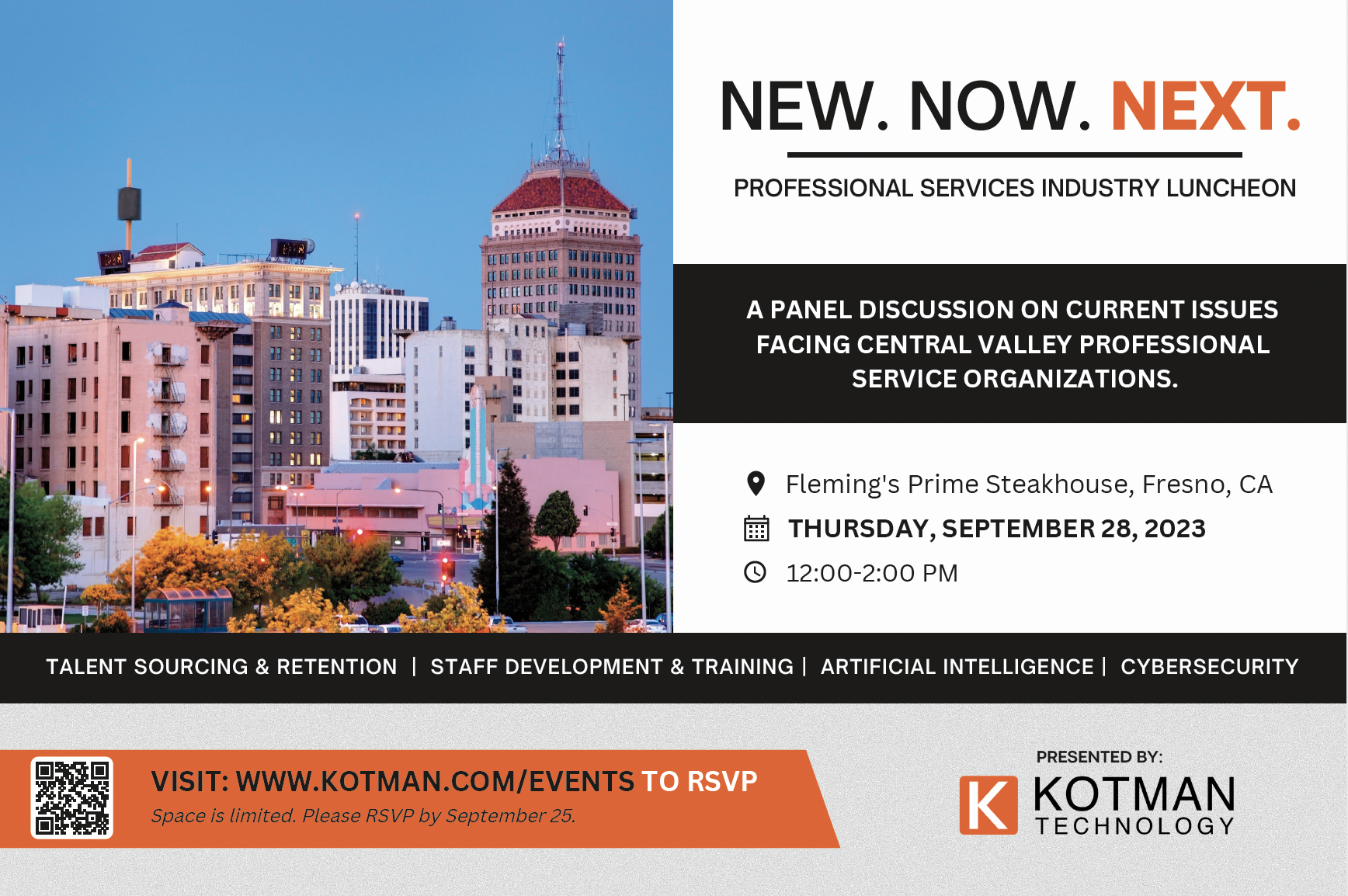 NEW. NOW. NEXT.

PROFESSIONAL SERVICES INDUSTRY LUNCHEON

A PANEL DISCUSSION ON CURRENT ISSUES FACING CENTRAL VALLEY PROFESSIONAL SERVICE ORGANIZATIONS.

Fleming's Prime Steakhouse, Fresno, CA

THURSDAY, SEPTEMBER 28, 2023

12:00-2:00 PM

TALENT SOURCING & RETENTION | STAFF DEVELOPMENT & TRAINING | ARTIFICIAL INTELLIGENCE | CYBERSECURITY

VISIT: WWW.KOTMAN.COM/EVENTS TO RSVP

Space is limited. Please RSVP by September 25.

PRESENTED BY:

K KOTMAN TECHNOLOGY